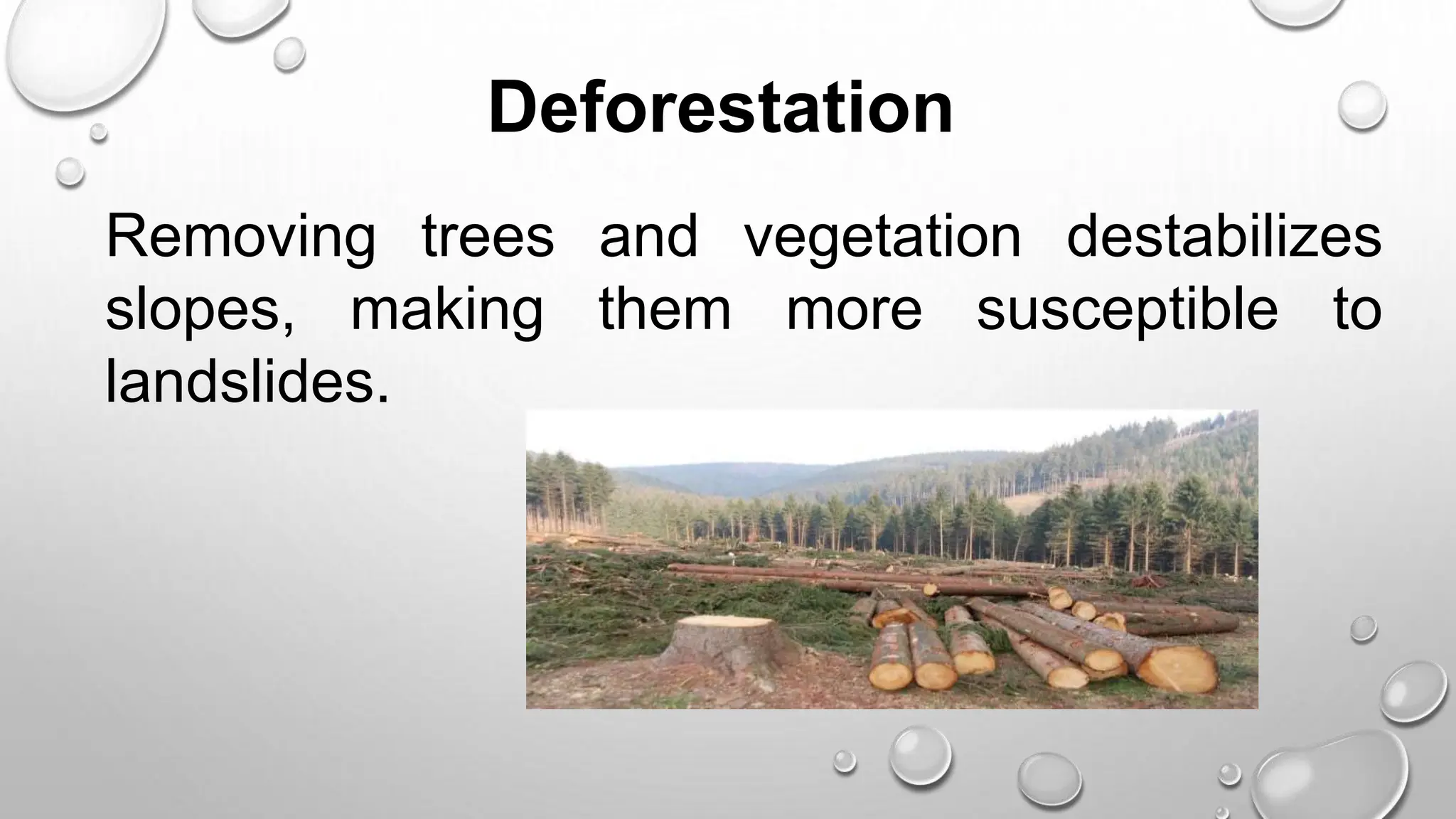 Deforestation

Removing trees and vegetation destabilizes slopes, making them more susceptible to landslides.